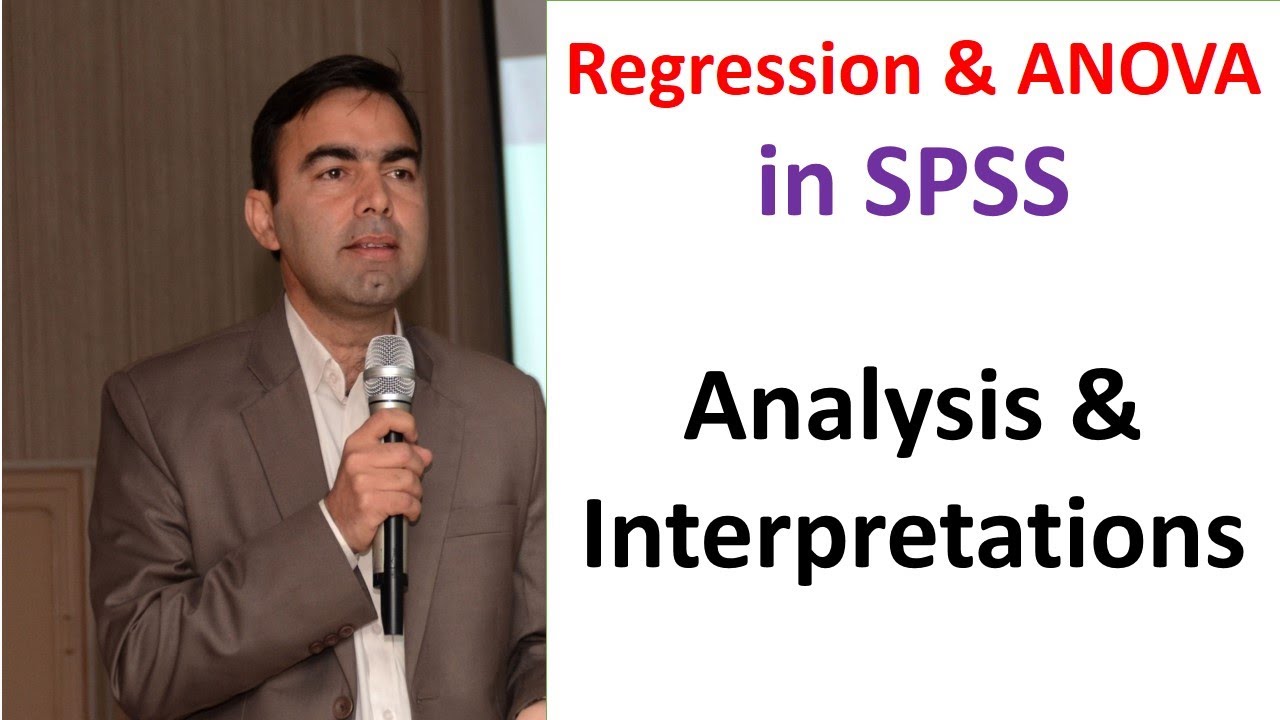 Regression & ANOVA
in SPSS

Analysis &
Interpretations